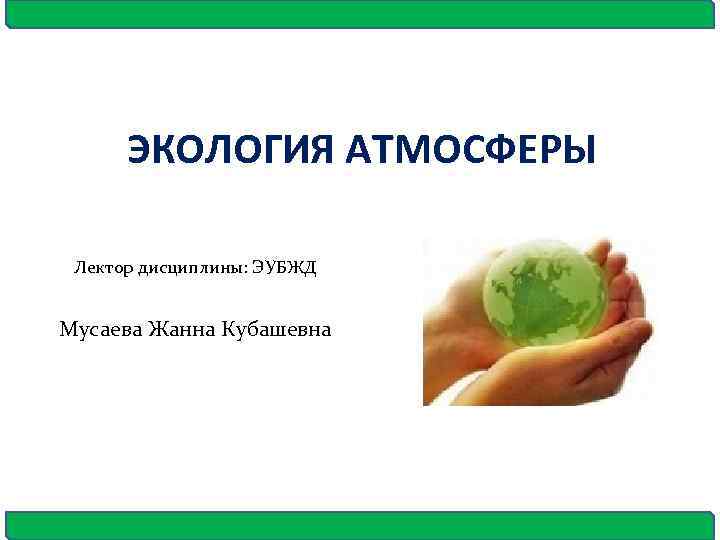 ЭКОЛОГИЯ АТМОСФЕРЫ

Лектор дисциплины: ЭУБЖД

Мусаева Жанна Кубашевна